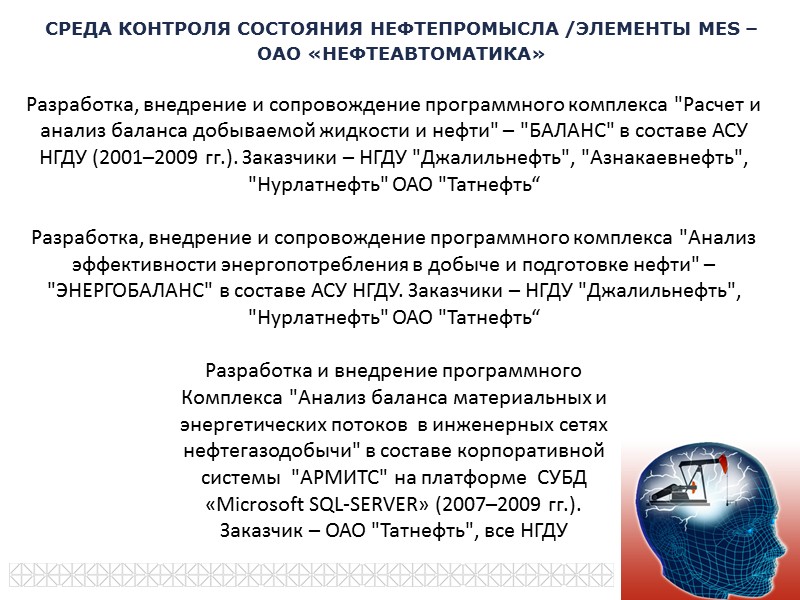 СРЕДА КОНТРОЛЯ СОСТОЯНИЯ НЕФТЕПРОМЫСЛА /ЭЛЕМЕНТЫ MES – ОАО «НЕФТЕАВТОМАТИКА»

Разработка, внедрение и сопровождение программного комплекса "Расчет и анализ баланса добываемой жидкости и нефти" – "БАЛАНС" в составе АСУ НГДУ (2001–2009 гг.). Заказчики – НГДУ "Джалильнефть", "Азнакаевнефть", "Нурлатнефть" ОАО "Татнефть“

Разработка, внедрение и сопровождение программного комплекса "Анализ эффективности энергопотребления в добыче и подготовке нефти" – "ЭНЕРГОБАЛАНС" в составе АСУ НГДУ. Заказчики – НГДУ "Джалильнефть", "Нурлатнефть" ОАО "Татнефть“

Разработка и внедрение программного Комплекса "Анализ баланса материальных и энергетических потоков в инженерных сетях нефтегазодобычи" в составе корпоративной системы "АРМИТС" на платформе СУБД «Microsoft SQL-SERVER» (2007–2009 гг.). Заказчик – ОАО "Татнефть", все НГДУ